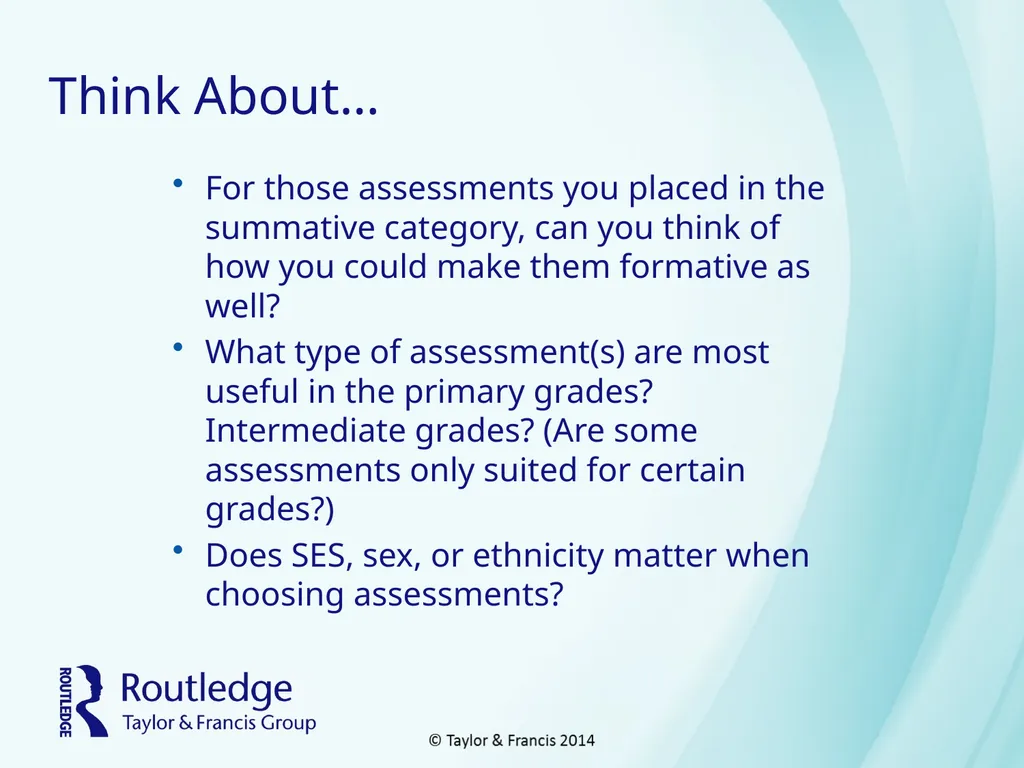 Think About…

• For those assessments you placed in the summative category, can you think of how you could make them formative as well?
• What type of assessment(s) are most useful in the primary grades? Intermediate grades? (Are some assessments only suited for certain grades?)
• Does SES, sex, or ethnicity matter when choosing assessments?

ROUTLEDGE
Routledge
Taylor & Francis Group

© Taylor & Francis 2014